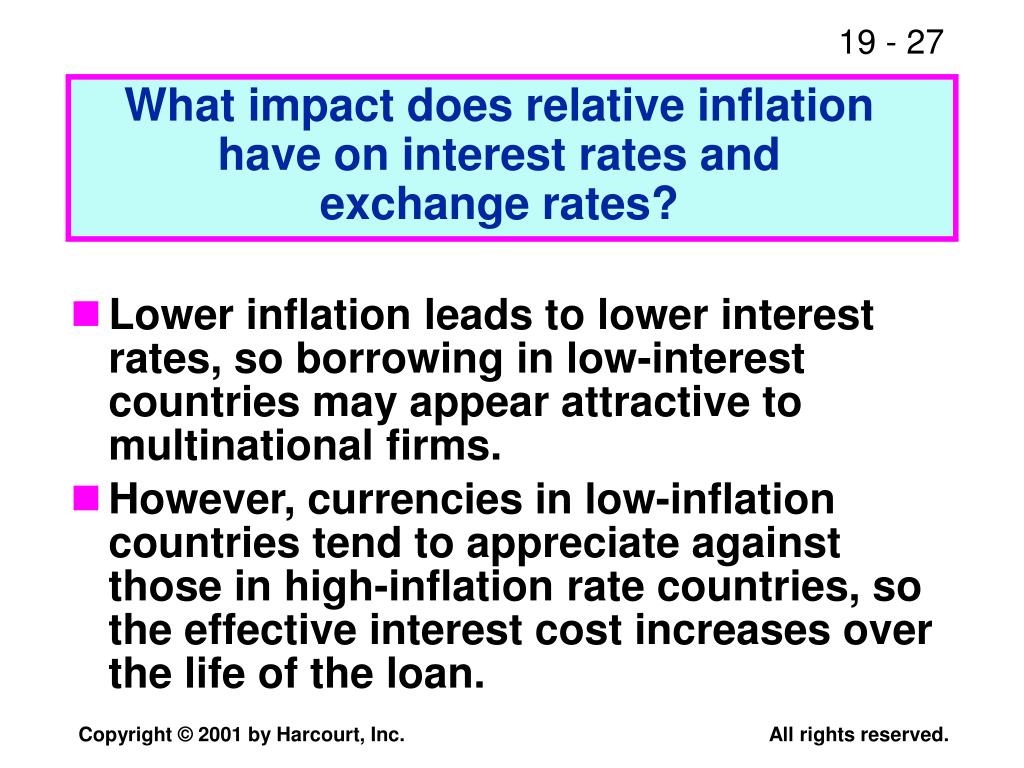 19 - 27

What impact does relative inflation have on interest rates and exchange rates?

Lower inflation leads to lower interest rates, so borrowing in low-interest countries may appear attractive to multinational firms.

However, currencies in low-inflation countries tend to appreciate against those in high-inflation rate countries, so the effective interest cost increases over the life of the loan.

Copyright © 2001 by Harcourt, Inc.

All rights reserved.